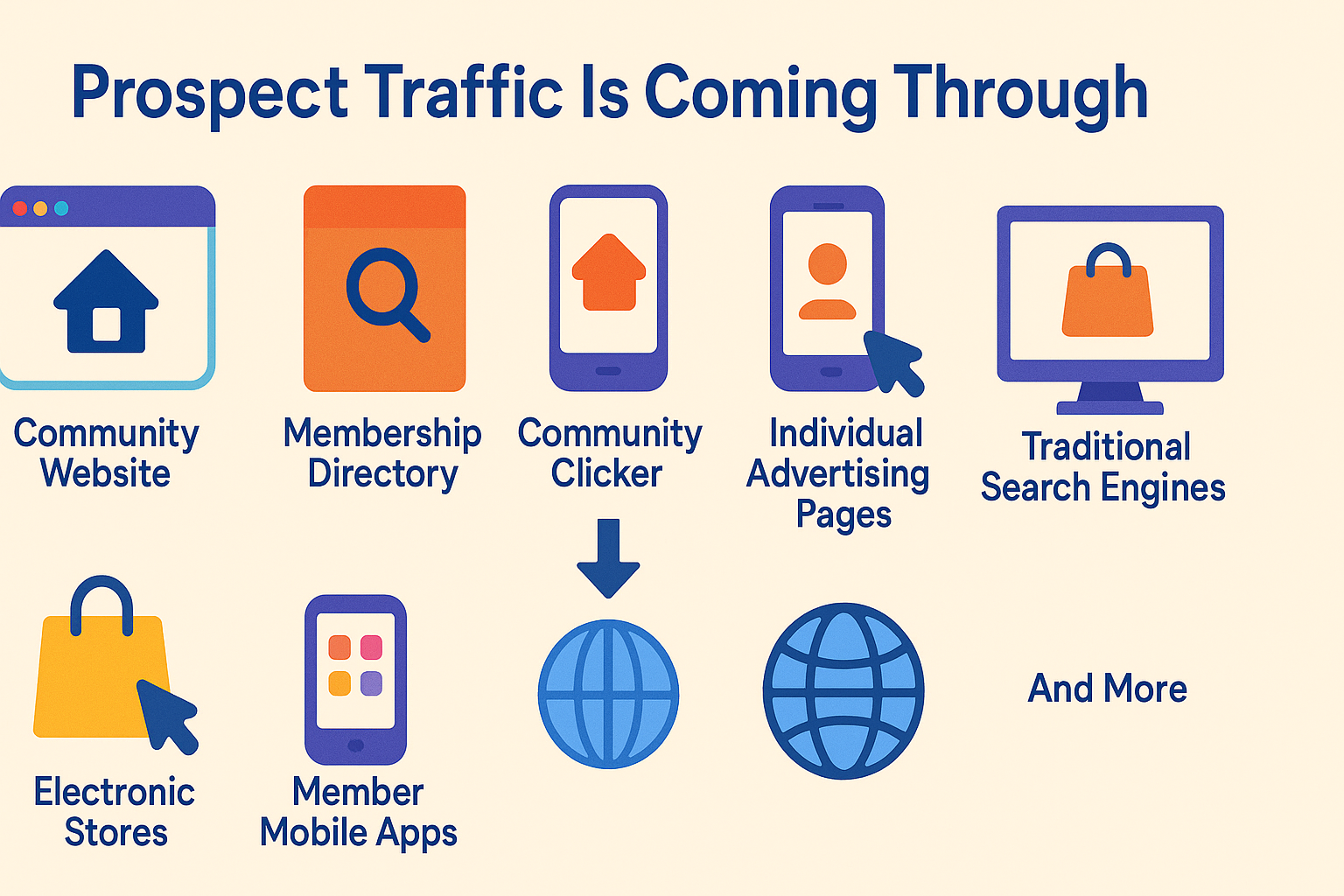 Prospect Traffic Is Coming Through

Community Website

Membership Directory

Community Clicker

Individual Advertising Pages

Traditional Search Engines

Electronic Stores

Member Mobile Apps

And More